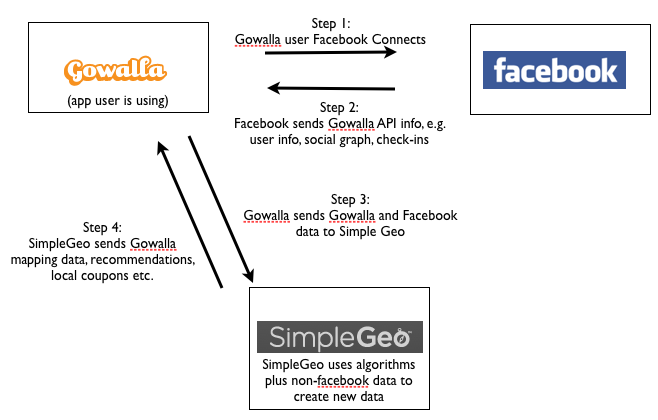 Gowalla

(app user is using)

Step 1:
Gowalla user Facebook Connects

facebook

Step 2:
Facebook sends Gowalla API info, e.g. user info, social graph, check-ins

Step 3:
Gowalla sends Gowalla and Facebook data to Simple Geo

Step 4:
SimpleGeo sends Gowalla mapping data, recommendations, local coupons etc.

SimpleGeo

SimpleGeo uses algorithms plus non-facebook data to create new data